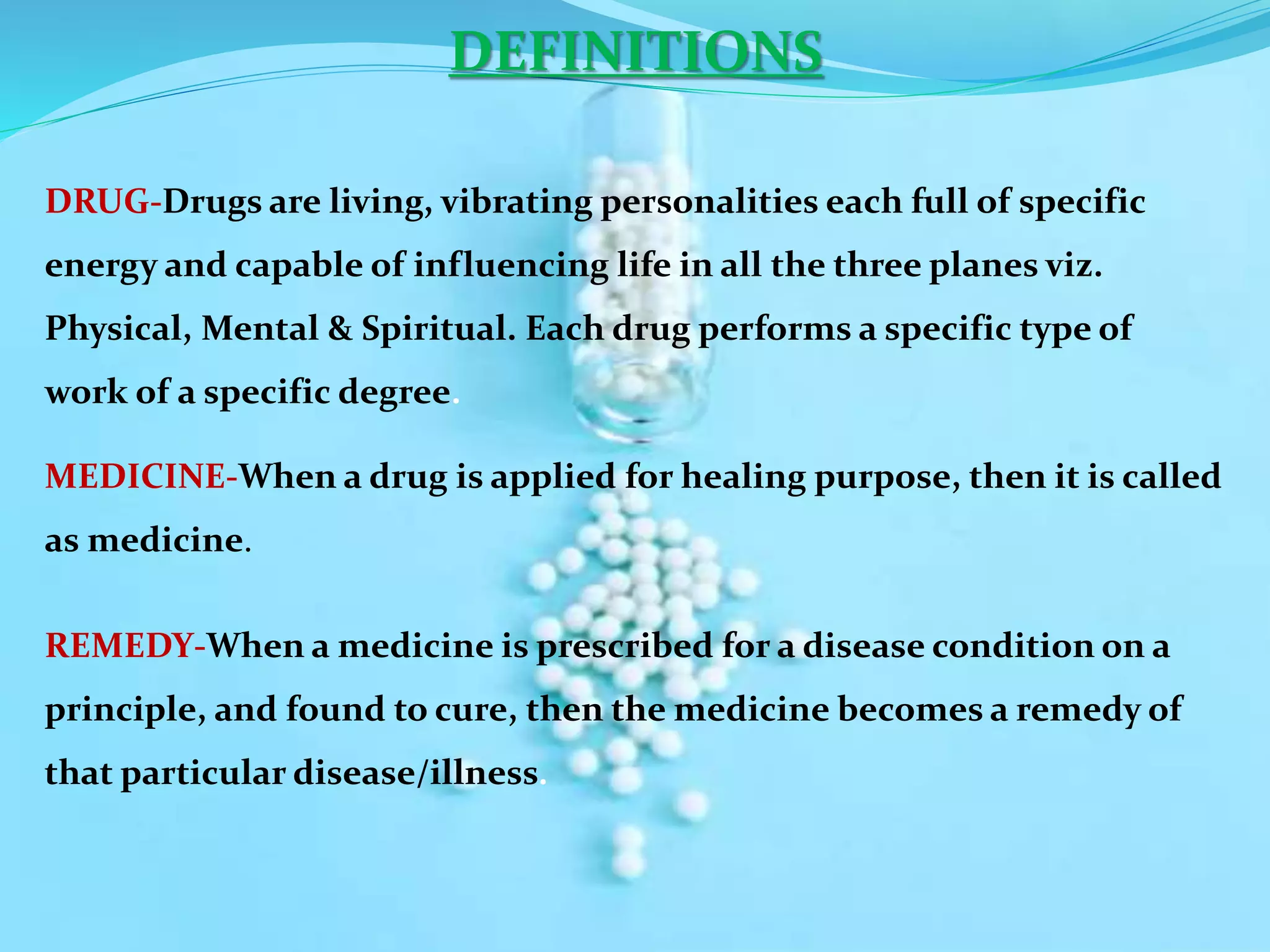 DEFINITIONS

DRUG-Drugs are living, vibrating personalities each full of specific energy and capable of influencing life in all the three planes viz. Physical, Mental & Spiritual. Each drug performs a specific type of work of a specific degree.

MEDICINE-When a drug is applied for healing purpose, then it is called as medicine.

REMEDY-When a medicine is prescribed for a disease condition on a principle, and found to cure, then the medicine becomes a remedy of that particular disease/illness.